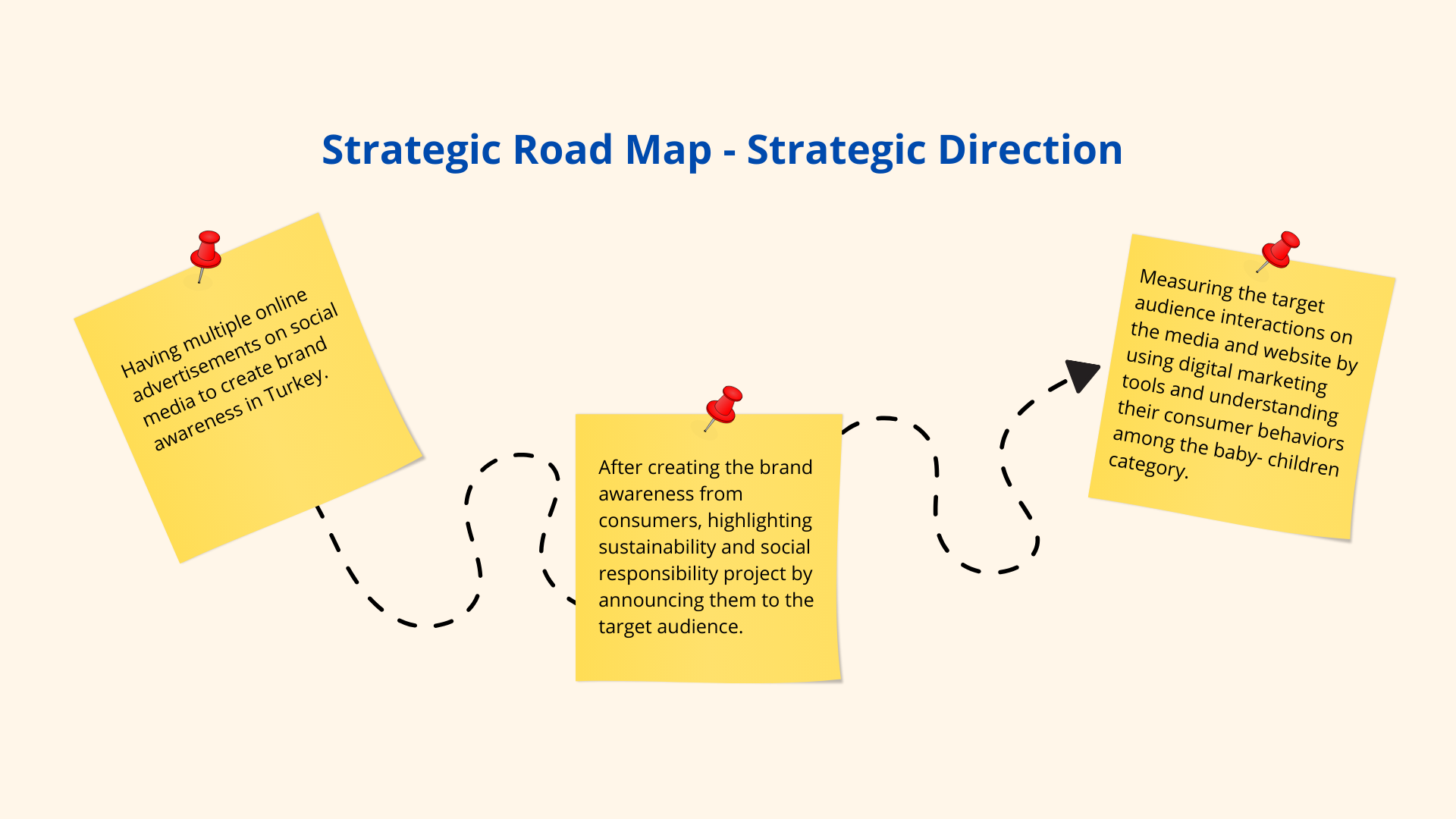 Strategic Road Map - Strategic Direction

Having multiple online advertisements on social media to create brand awareness in Turkey.

After creating the brand awareness from consumers, highlighting sustainability and social responsibility project by announcing them to the target audience.

Measuring the target audience interactions on the media and website by using digital marketing tools and understanding their consumer behaviors among the baby- children category.